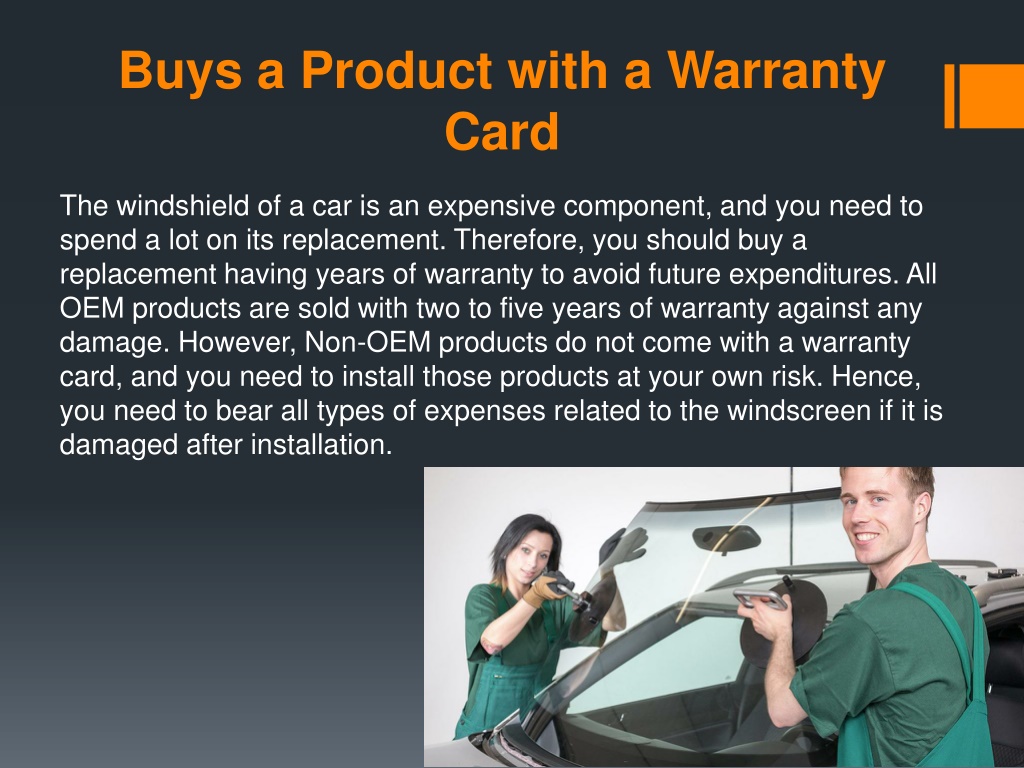 Buys a Product with a Warranty Card

The windshield of a car is an expensive component, and you need to spend a lot on its replacement. Therefore, you should buy a replacement having years of warranty to avoid future expenditures. All OEM products are sold with two to five years of warranty against any damage. However, Non-OEM products do not come with a warranty card, and you need to install those products at your own risk. Hence, you need to bear all types of expenses related to the windscreen if it is damaged after installation.